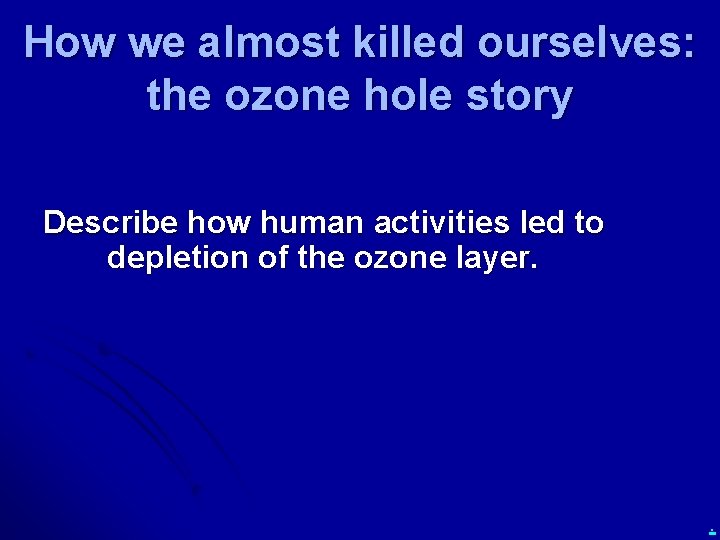 How we almost killed ourselves: the ozone hole story

Describe how human activities led to depletion of the ozone layer.